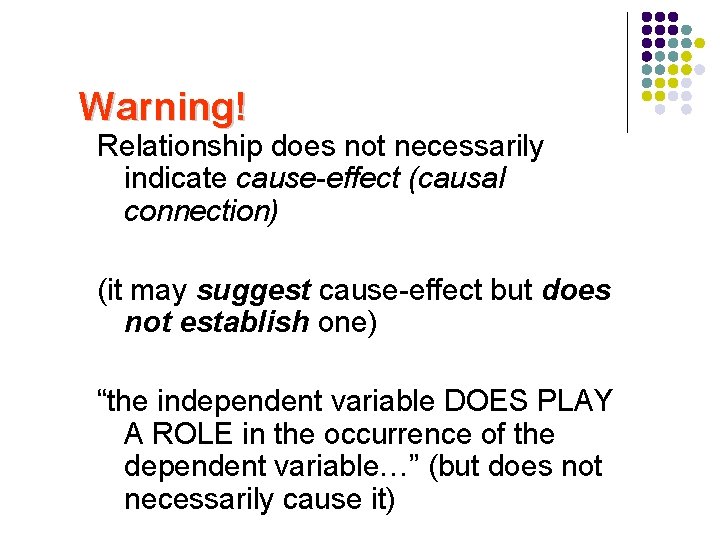 Warning!

Relationship does not necessarily indicate cause-effect (causal connection)

(it may suggest cause-effect but does not establish one)

“the independent variable DOES PLAY A ROLE in the occurrence of the dependent variable…” (but does not necessarily cause it)